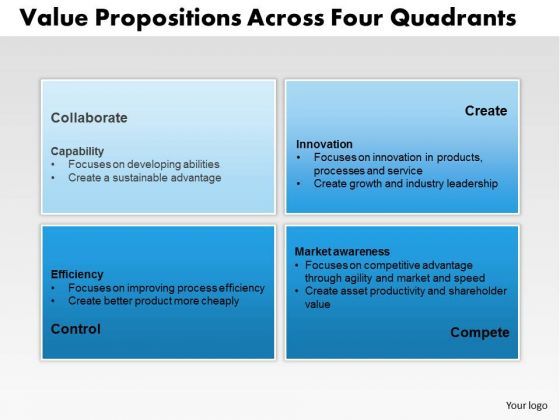 Value Propositions Across Four Quadrants

Collaborate

Capability
• Focuses on developing abilities
• Create a sustainable advantage

Create

Innovation
• Focuses on innovation in products, processes and service
• Create growth and industry leadership

Efficiency
• Focuses on improving process efficiency
• Create better product more cheaply

Control

Market awareness
• Focuses on competitive advantage through agility and market and speed
• Create asset productivity and shareholder value

Compete

Your logo